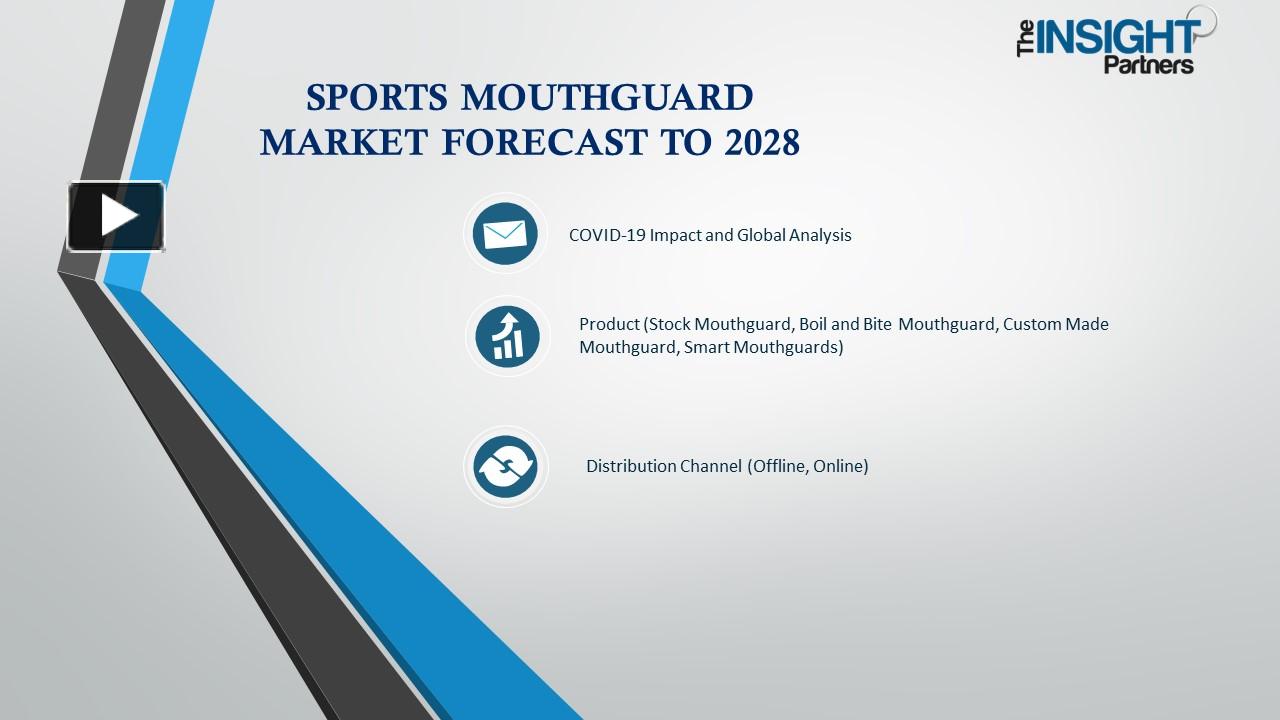 The INSIGHT Partners

SPORTS MOUTHGUARD MARKET FORECAST TO 2028

COVID-19 Impact and Global Analysis

Product (Stock Mouthguard, Boil and Bite Mouthguard, Custom Made Mouthguard, Smart Mouthguards)

Distribution Channel (Offline, Online)